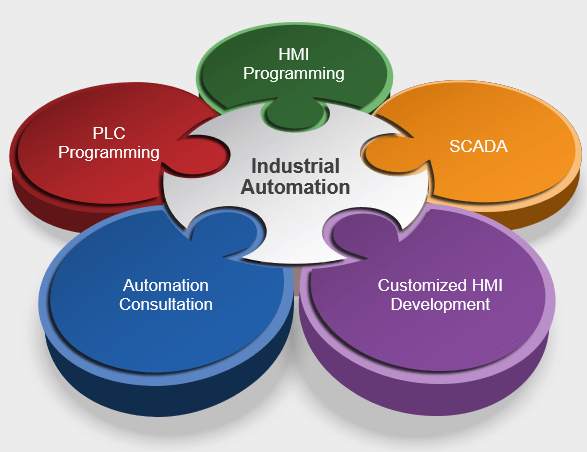 HMI Programming

PLC Programming

SCADA

Industrial Automation

Automation Consultation

Customized HMI Development